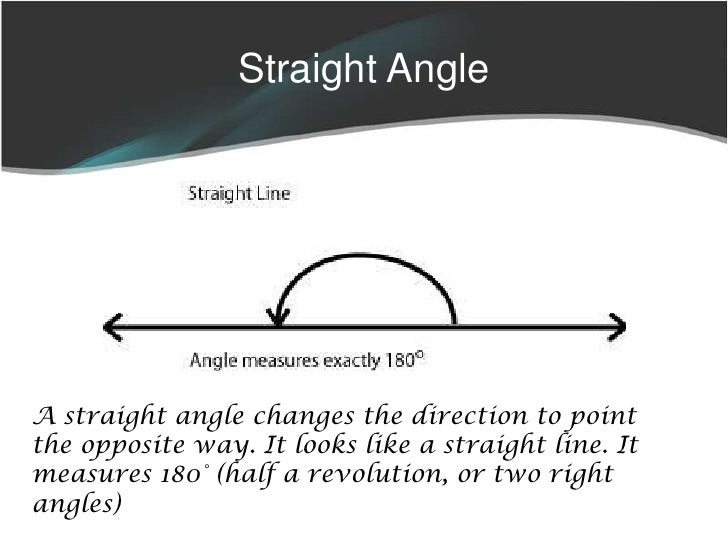 Straight Angle

Straight Line

Angle measures exactly 180°

A straight angle changes the direction to point the opposite way. It looks like a straight line. It measures 180° (half a revolution, or two right angles)